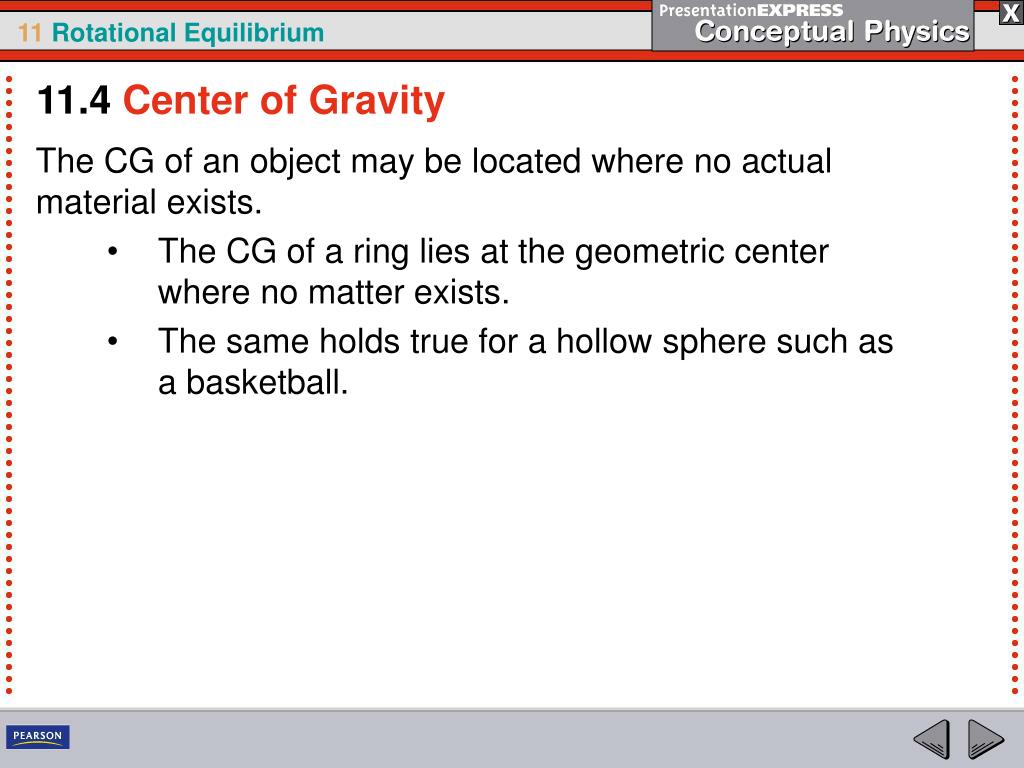 11 Rotational Equilibrium

PresentationEXPRESS
Conceptual Physics

X

11.4 Center of Gravity

The CG of an object may be located where no actual material exists.

• The CG of a ring lies at the geometric center where no matter exists.
• The same holds true for a hollow sphere such as a basketball.

PEARSON